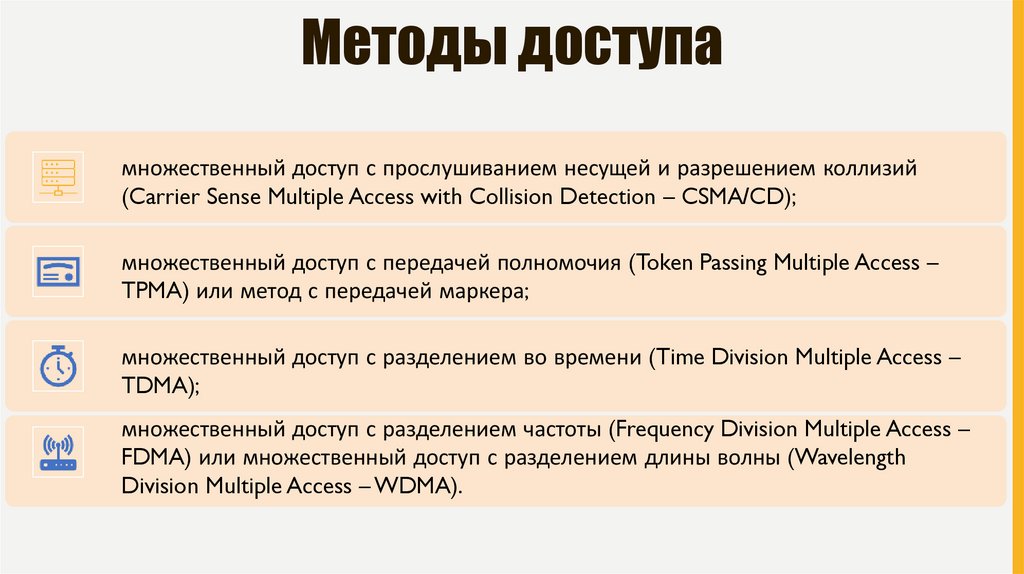 Методы доступа

множественный доступ с прослушиванием несущей и разрешением коллизий (Carrier Sense Multiple Access with Collision Detection – CSMA/CD);

множественный доступ с передачей полномочия (Token Passing Multiple Access – TPMA) или метод с передачей маркера;

множественный доступ с разделением во времени (Time Division Multiple Access – TDMA);

множественный доступ с разделением частоты (Frequency Division Multiple Access – FDMA) или множественный доступ с разделением длины волны (Wavelength Division Multiple Access – WDMA).